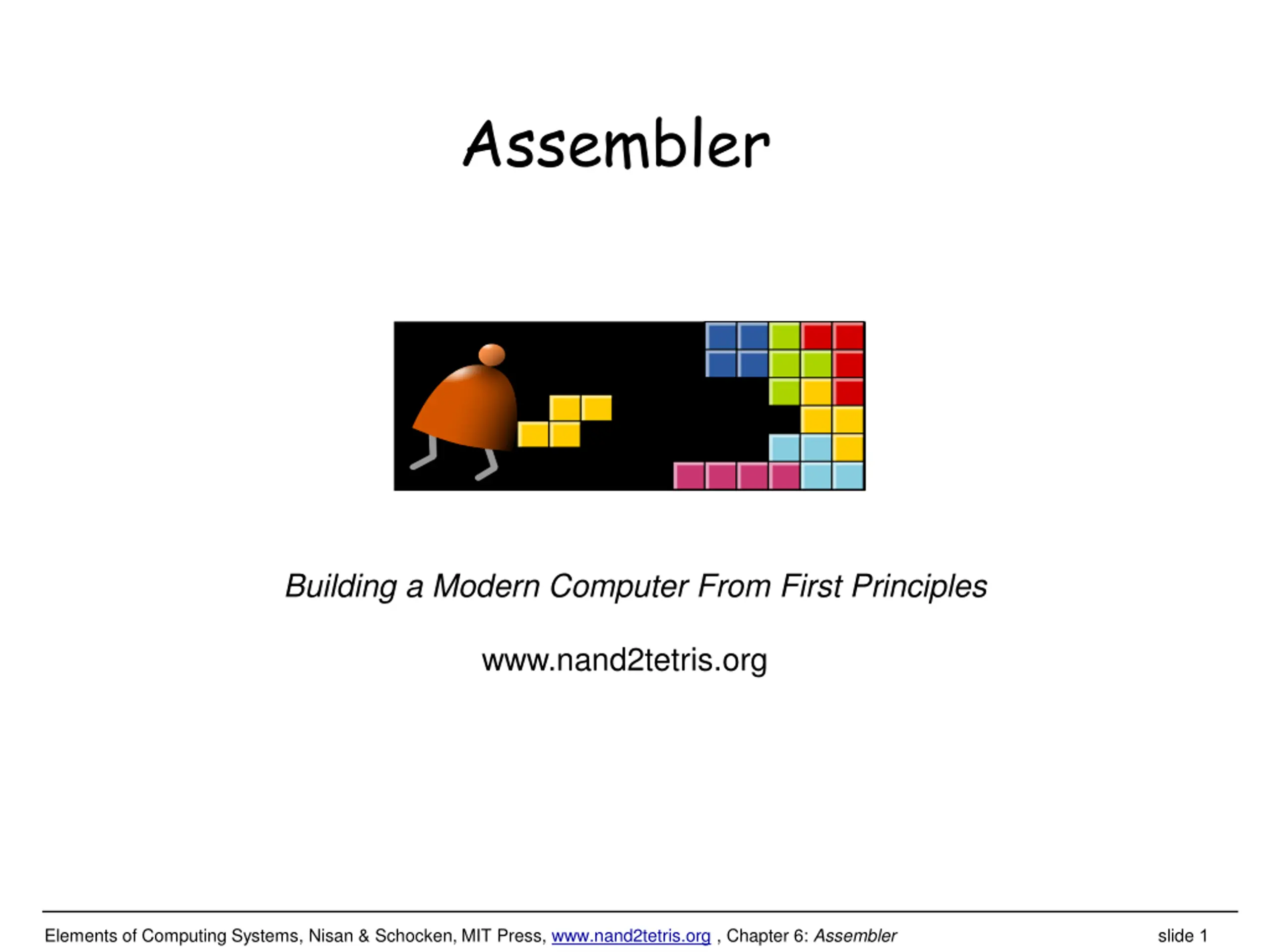 Assembler

Building a Modern Computer From First Principles

www.nand2tetris.org

Elements of Computing Systems, Nisan & Schocken, MIT Press, www.nand2tetris.org , Chapter 6: Assembler

slide 1